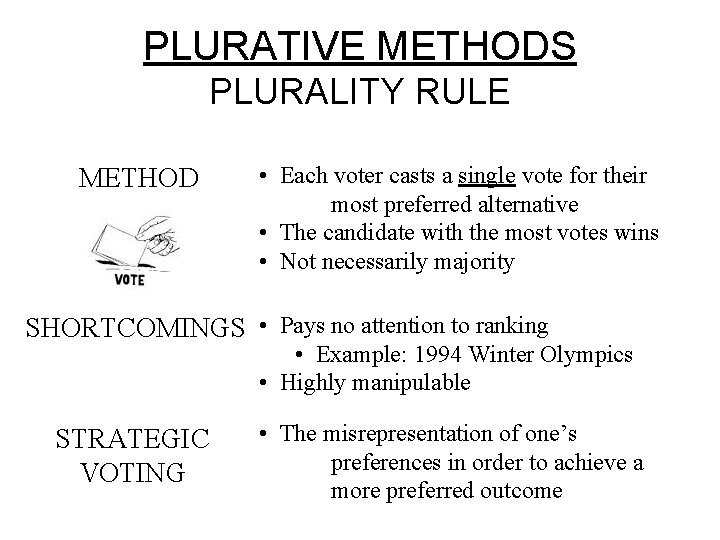 PLURATIVE METHODS
PLURALITY RULE

METHOD

VOTE

• Each voter casts a single vote for their most preferred alternative
• The candidate with the most votes wins
• Not necessarily majority

SHORTCOMINGS

• Pays no attention to ranking
• Example: 1994 Winter Olympics
• Highly manipulable

STRATEGIC VOTING

• The misrepresentation of one's preferences in order to achieve a more preferred outcome